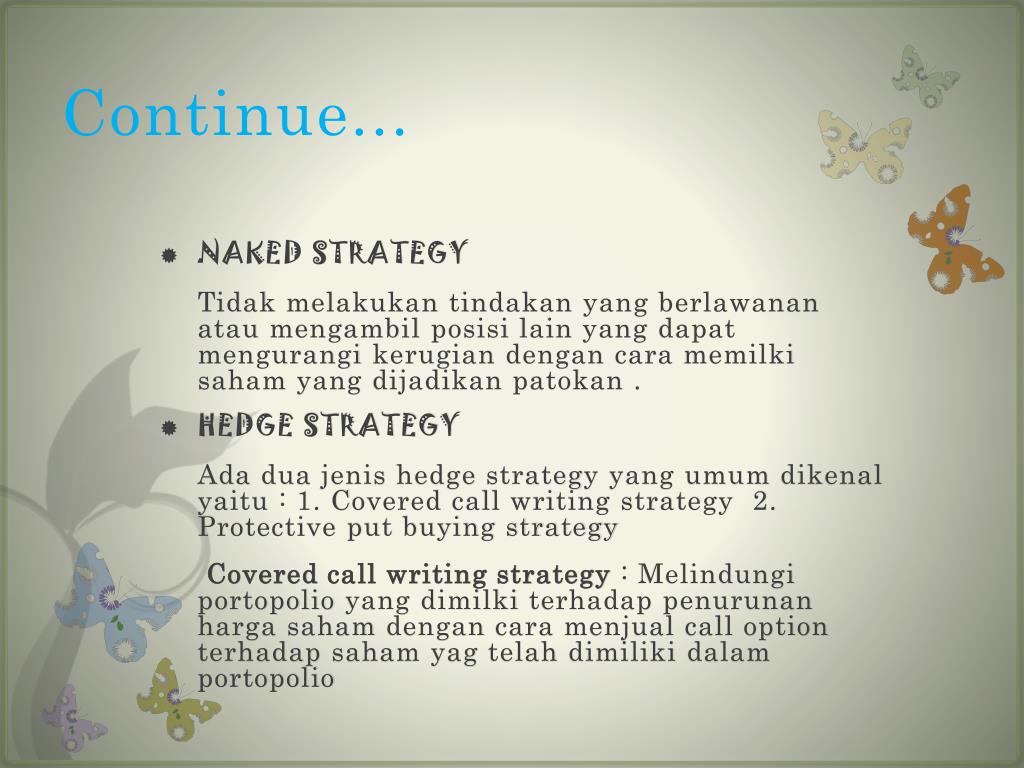 Continue…

NAKED STRATEGY

Tidak melakukan tindakan yang berlawanan atau mengambil posisi lain yang dapat mengurangi kerugian dengan cara memilki saham yang dijadikan patokan .

HEDGE STRATEGY

Ada dua jenis hedge strategy yang umum dikenal yaitu : 1. Covered call writing strategy 2. Protective put buying strategy

Covered call writing strategy : Melindungi portopolio yang dimilki terhadap penurunan harga saham dengan cara menjual call option terhadap saham yag telah dimiliki dalam portopolio